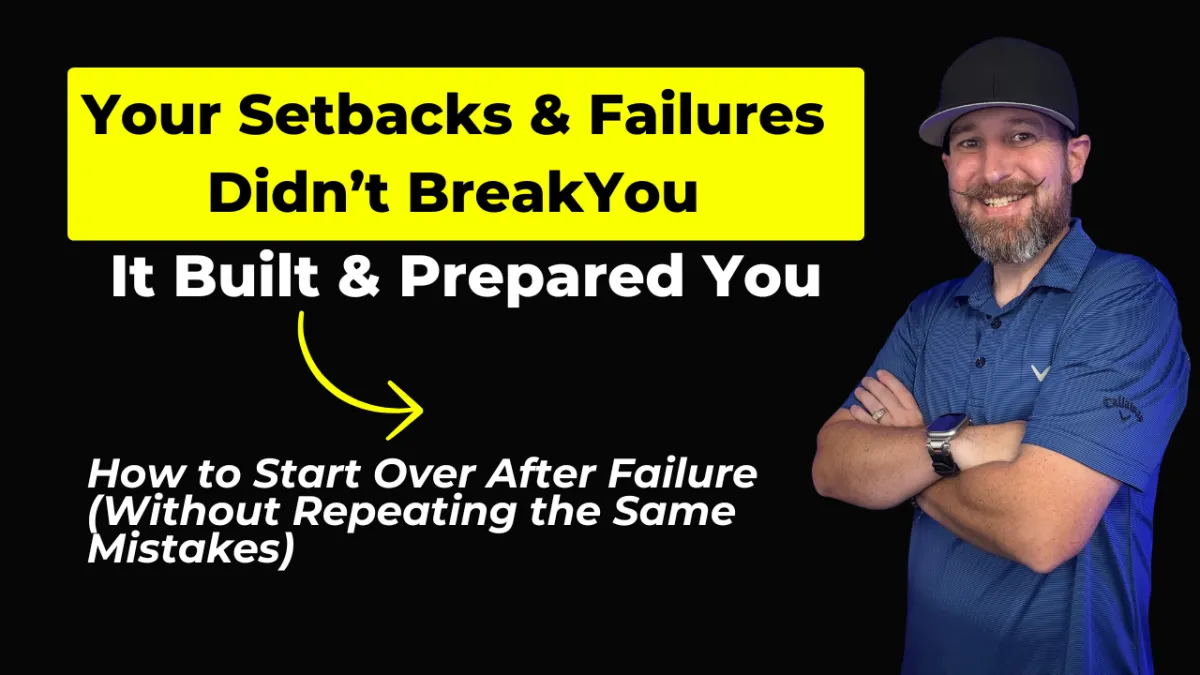 Your Setbacks & Failures Didn't BreakYou

It Built & Prepared You

How to Start Over After Failure (Without Repeating the Same Mistakes)

Callaway